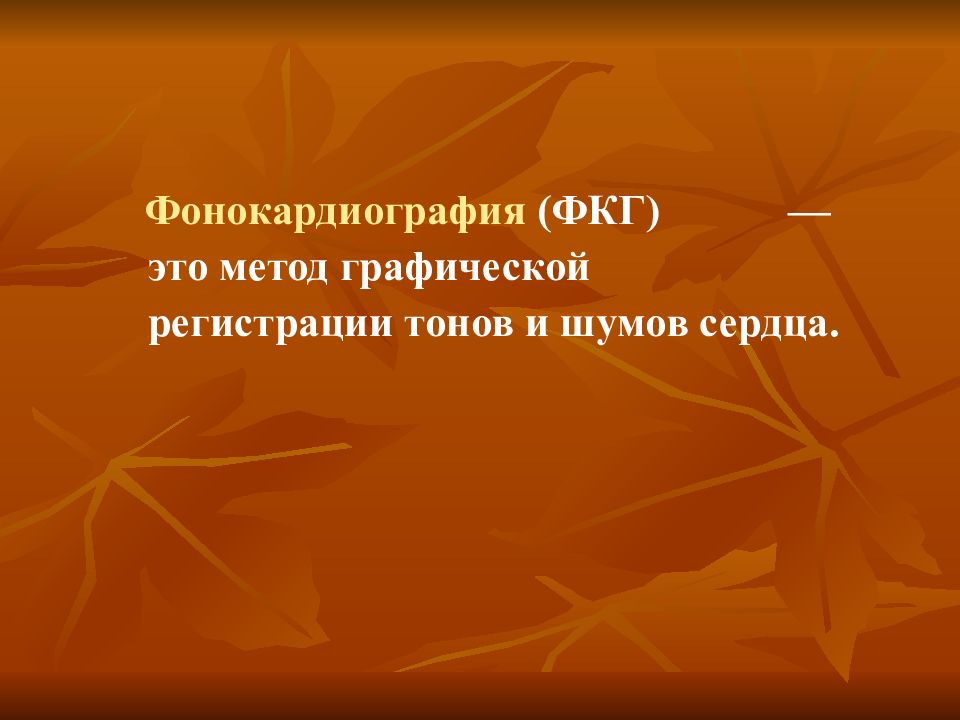 Фонокардиография (ФКГ) — это метод графической регистрации тонов и шумов сердца.